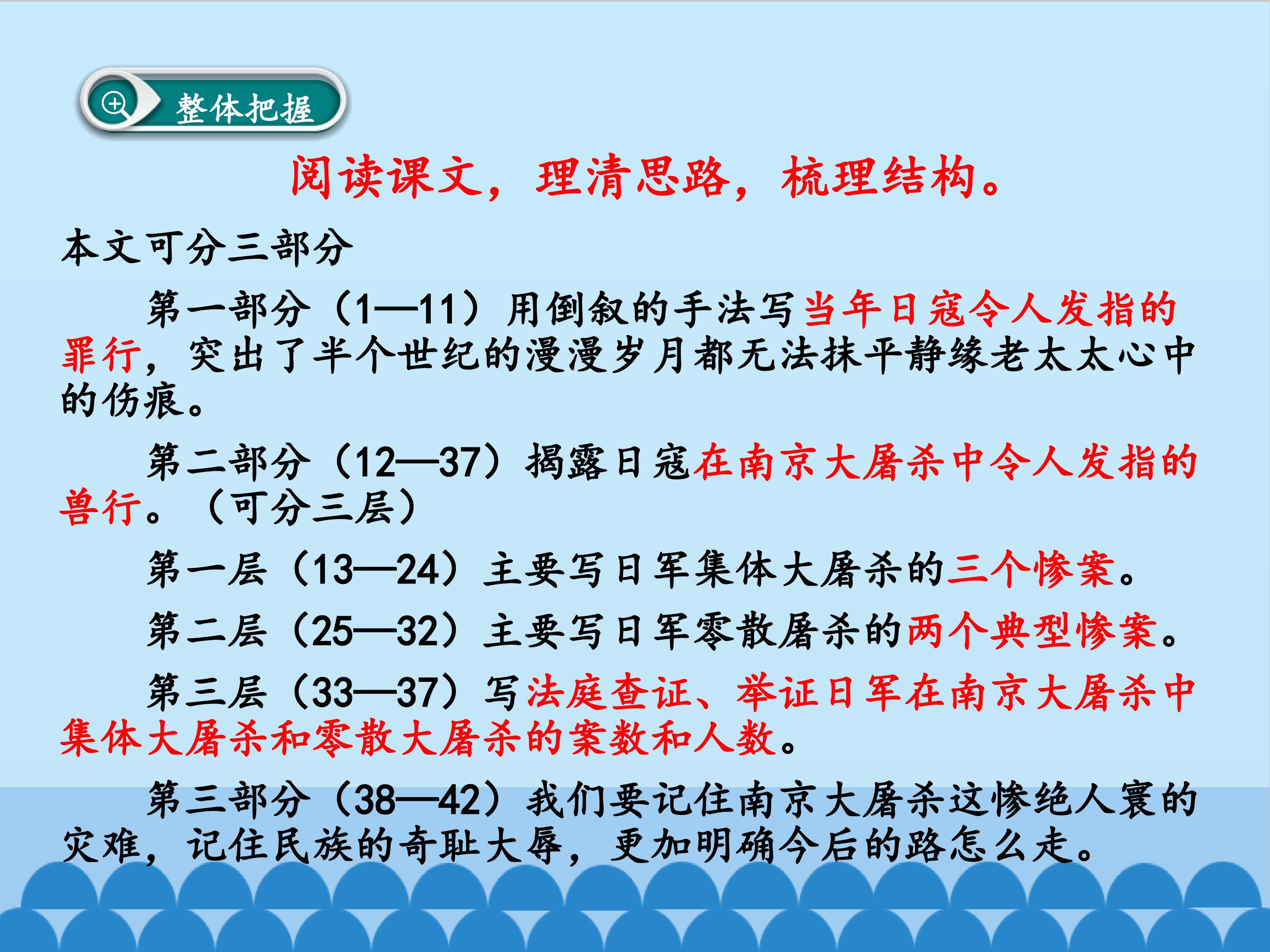 整体把握

阅读课文，理清思路，梳理结构。

本文可分三部分

第一部分（1—11）用倒叙的手法写当年日寇令人发指的罪行，突出了半个世纪的漫漫岁月都无法抹平静缘老太太心中的伤痕。

第二部分（12—37）揭露日寇在南京大屠杀中令人发指的兽行。（可分三层）

第一层（13—24）主要写日军集体大屠杀的三个惨案。

第二层（25—32）主要写日军零散屠杀的两个典型惨案。

第三层（33—37）写法庭查证、举证日军在南京大屠杀中集体大屠杀和零散大屠杀的案数和人数。

第三部分（38—42）我们要记住南京大屠杀这惨绝人寰的灾难，记住民族的奇耻大辱，更加明确今后的路怎么走。